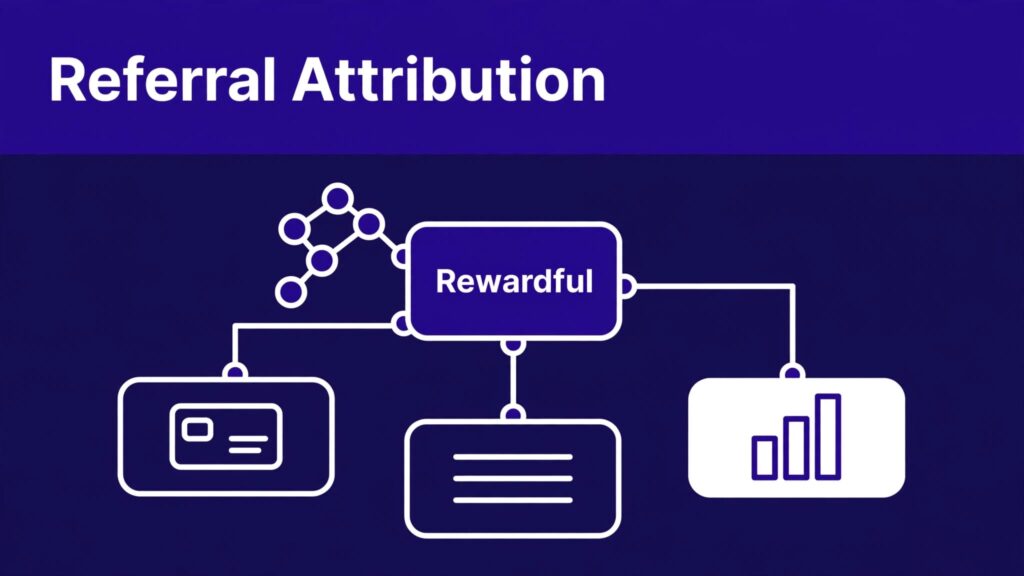 Referral Attribution

Rewardful